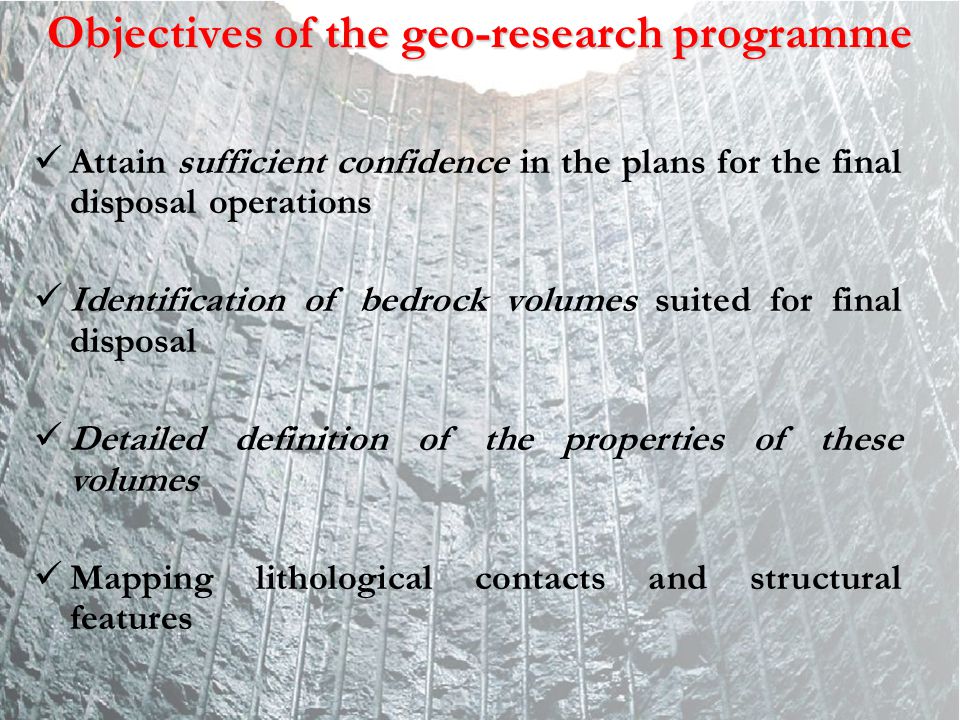 Objectives of the geo-research programme

✓ Attain sufficient confidence in the plans for the final disposal operations

✓ Identification of bedrock volumes suited for final disposal

✓ Detailed definition of the properties of these volumes

✓ Mapping lithological contacts and structural features